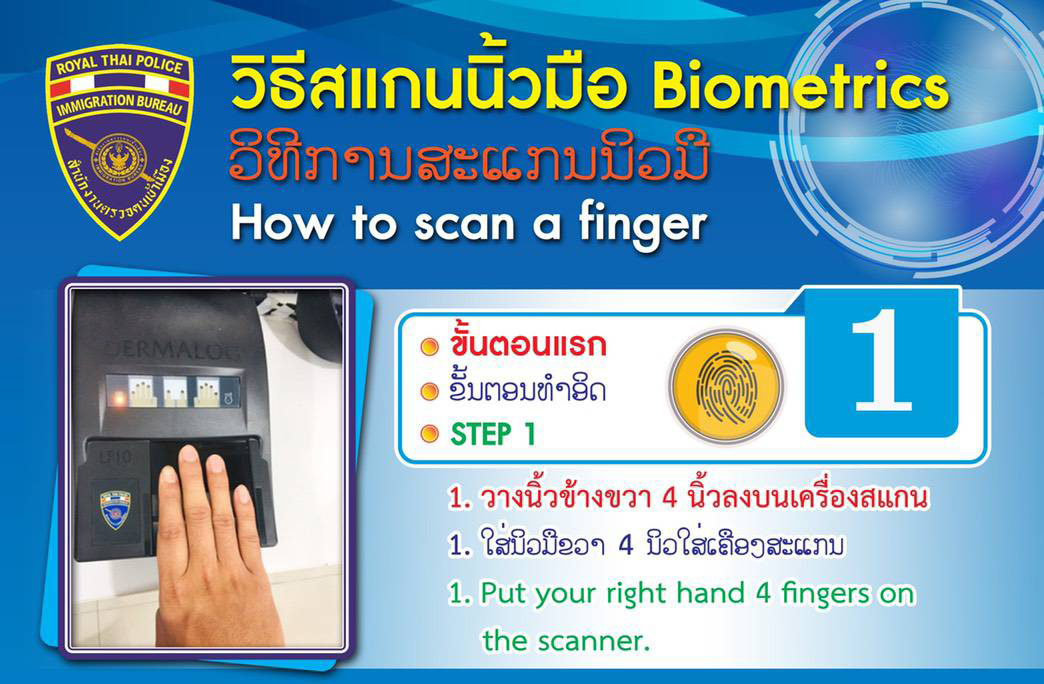 ROYAL THAI POLICE
IMMIGRATION BUREAU
สำนักงานตรวจคนเข้าเมือง

วิธีสแกนนิ้วมือ Biometrics
ວິທີການສະແກນນິ້ວມື
How to scan a finger

DERMALOG

LF10

ขั้นตอนแรก
ຂັ້ນຕອນທຳອິດ
STEP 1

1

1. วางนิ้วข้างขวา 4 นิ้วลงบนเครื่องสแกน
1. ໃສ່ນິ້ວມືຂວາ 4 ນິ້ວໃສ່ເຄື່ອງສະແກນ
1. Put your right hand 4 fingers on the scanner.